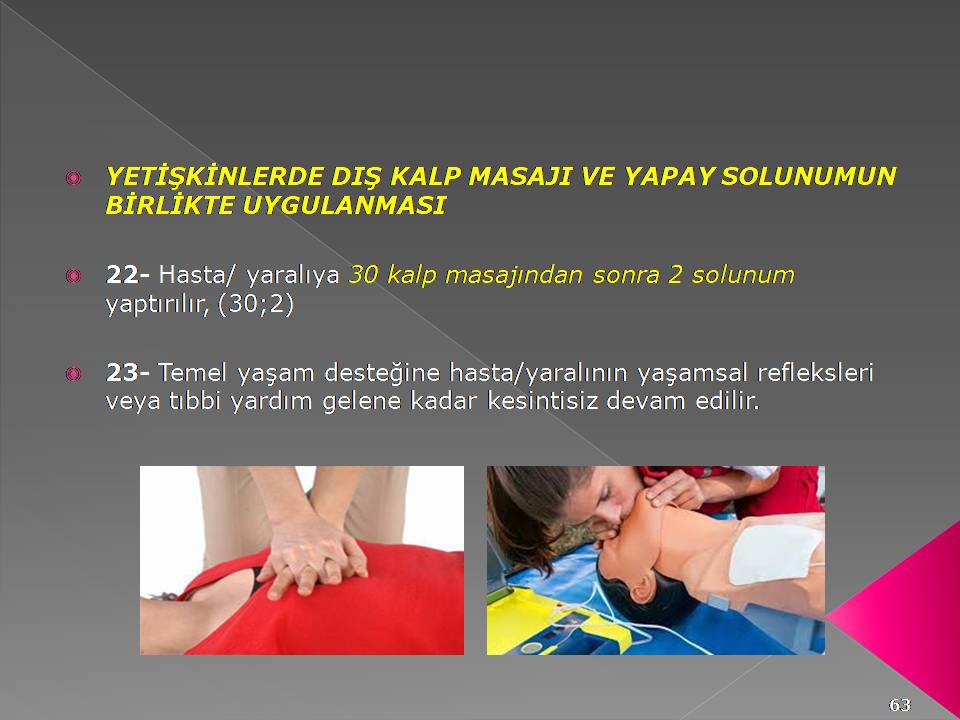 YETİŞKİNLERDE DIŞ KALP MASAJI VE YAPAY SOLUNUMUN BİRLİKTE UYGULANMASI

22- Hasta/ yaralıya 30 kalp masajından sonra 2 solunum yaptırılır, (30;2)

23- Temel yaşam desteğine hasta/yaralının yaşamsal refleksleri veya tıbbi yardım gelene kadar kesintisiz devam edilir.

63